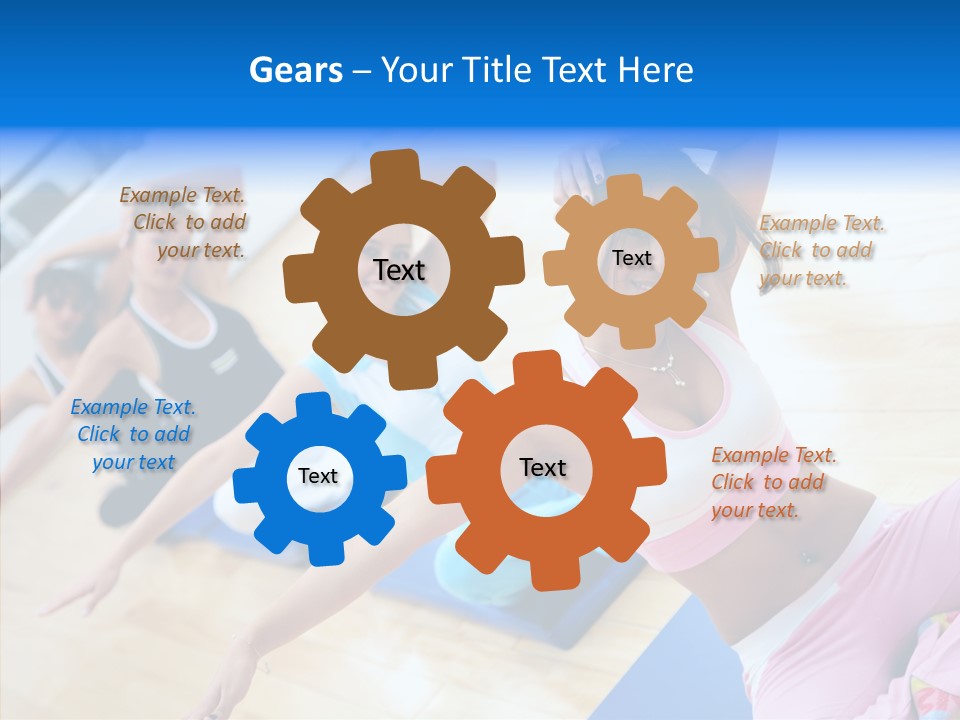 Gears – Your Title Text Here

Example Text. Click to add your text.

Text

Text

Example Text. Click to add your text.

Example Text. Click to add your text

Text

Text

Example Text. Click to add your text.